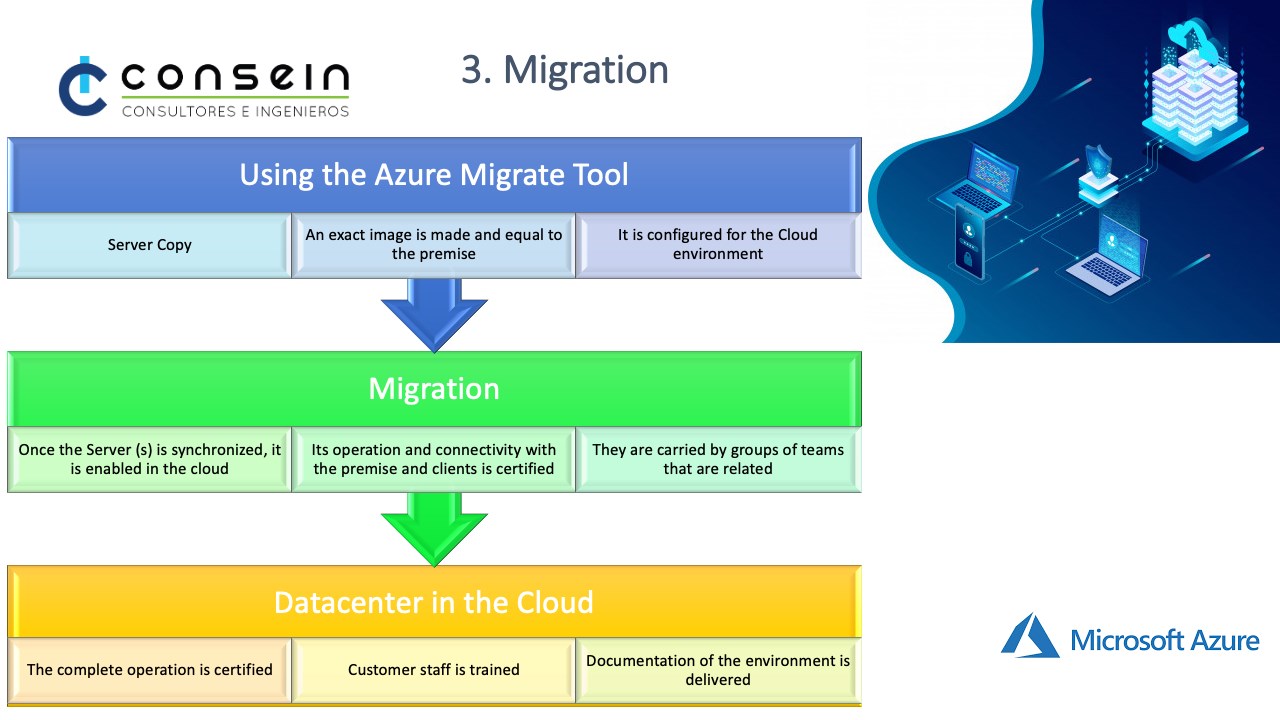 CONSEIN
CONSULTORES E INGENIEROS

3. Migration

Using the Azure Migrate Tool

Server Copy

An exact image is made and equal to the premise

It is configured for the Cloud environment

Migration

Once the Server (s) is synchronized, it is enabled in the cloud

Its operation and connectivity with the premise and clients is certified

They are carried by groups of teams that are related

Datacenter in the Cloud

The complete operation is certified

Customer staff is trained

Documentation of the environment is delivered

Microsoft Azure